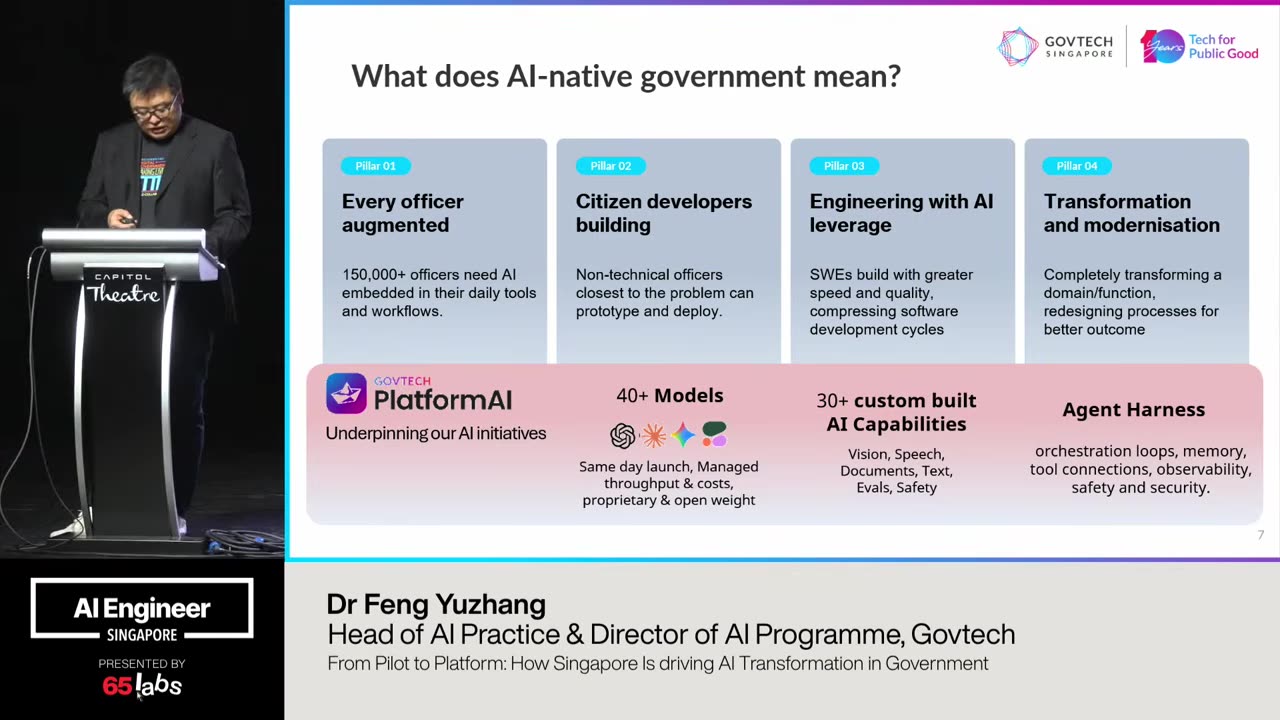 CAPITOL
Theatre

GOVTECH SINGAPORE

10 Years Tech for Public Good

What does AI-native government mean?

Pillar 01
Every officer augmented
150,000+ officers need AI embedded in their daily tools and workflows.

Pillar 02
Citizen developers building
Non-technical officers closest to the problem can prototype and deploy.

Pillar 03
Engineering with AI leverage
SWEs build with greater speed and quality, compressing software development cycles

Pillar 04
Transformation and modernisation
Completely transforming a domain/function, redesigning processes for better outcome

GOVTECH
PlatformAI
Underpinning our AI initiatives

40+ Models
Same day launch, Managed throughput & costs, proprietary & open weight

30+ custom built AI Capabilities
Vision, Speech, Documents, Text, Evals, Safety

Agent Harness
orchestration loops, memory, tool connections, observability, safety and security.

7

AI Engineer
SINGAPORE
PRESENTED BY
65 labs

Dr Feng Yuzhang
Head of AI Practice & Director of AI Programme, Govtech
From Pilot to Platform: How Singapore Is driving AI Transformation in Government